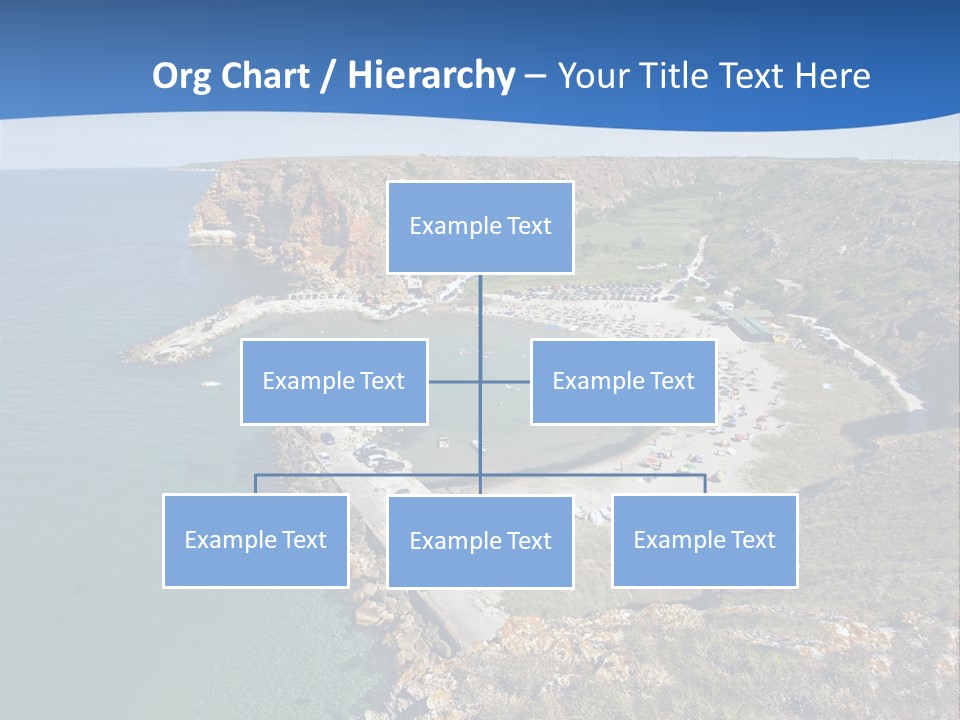 Org Chart / Hierarchy – Your Title Text Here

Example Text

Example Text

Example Text

Example Text

Example Text

Example Text